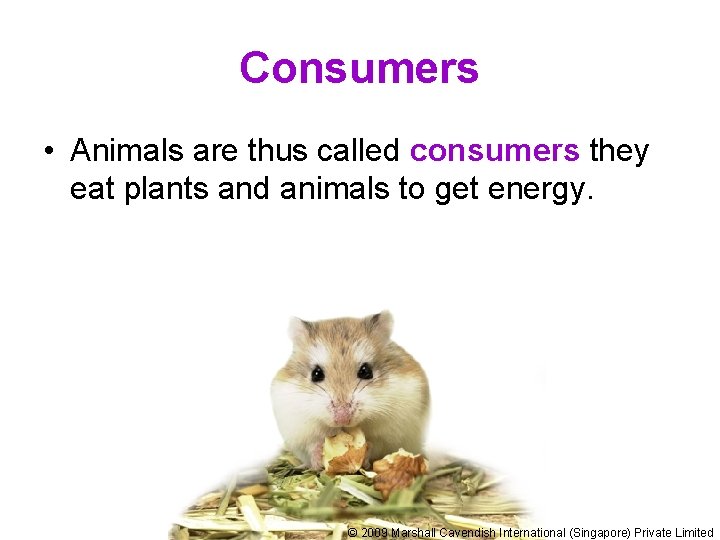 Consumers

• Animals are thus called consumers they eat plants and animals to get energy.

© 2009 Marshall Cavendish International (Singapore) Private Limited